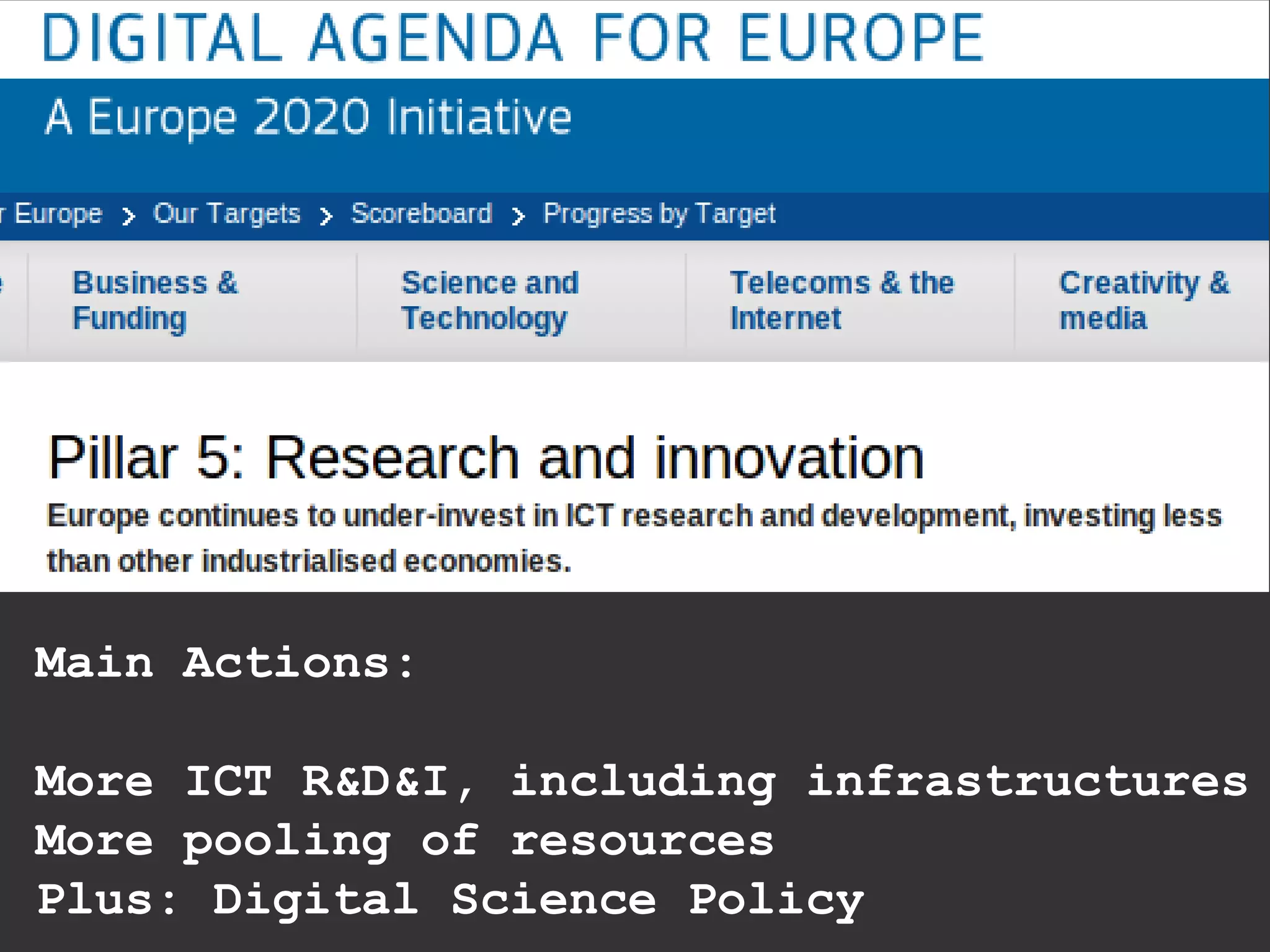 DIGITAL AGENDA FOR EUROPE

A Europe 2020 Initiative

r Europe > Our Targets > Scoreboard > Progress by Target

Business & Funding

Science and Technology

Telecoms & the Internet

Creativity & media

Pillar 5: Research and innovation

Europe continues to under-invest in ICT research and development, investing less than other industrialised economies.

Main Actions:

More ICT R&D&I, including infrastructures
More pooling of resources
Plus: Digital Science Policy